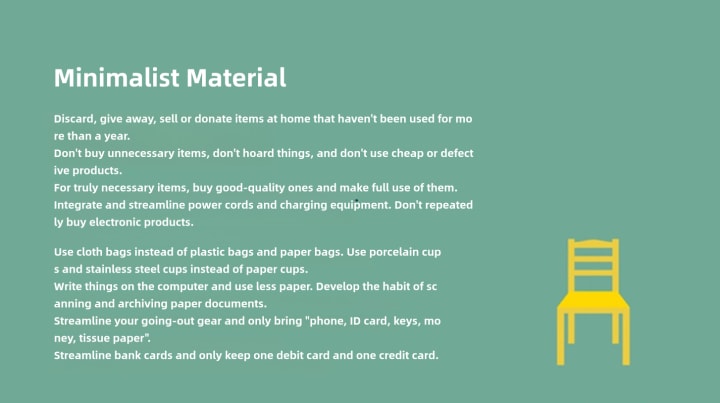 Minimalist Material

Discard, give away, sell or donate items at home that haven't been used for more than a year.
Don't buy unnecessary items, don't hoard things, and don't use cheap or defective products.
For truly necessary items, buy good-quality ones and make full use of them.
Integrate and streamline power cords and charging equipment. Don't repeatedly buy electronic products.

Use cloth bags instead of plastic bags and paper bags. Use porcelain cups and stainless steel cups instead of paper cups.
Write things on the computer and use less paper. Develop the habit of scanning and archiving paper documents.
Streamline your going-out gear and only bring "phone, ID card, keys, money, tissue paper".
Streamline bank cards and only keep one debit card and one credit card.